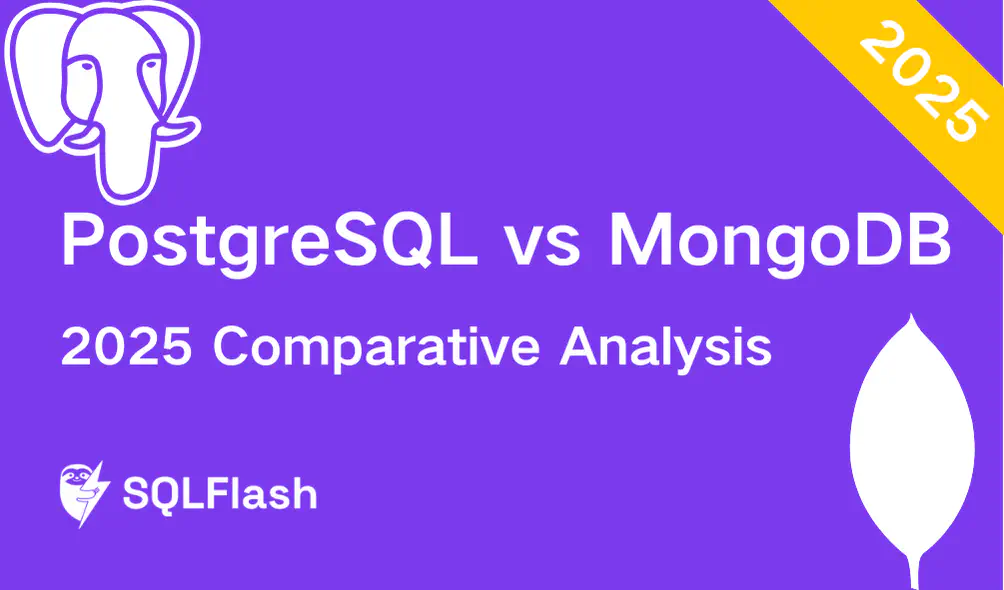 2025

PostgreSQL vs MongoDB

2025 Comparative Analysis

SQLFlash